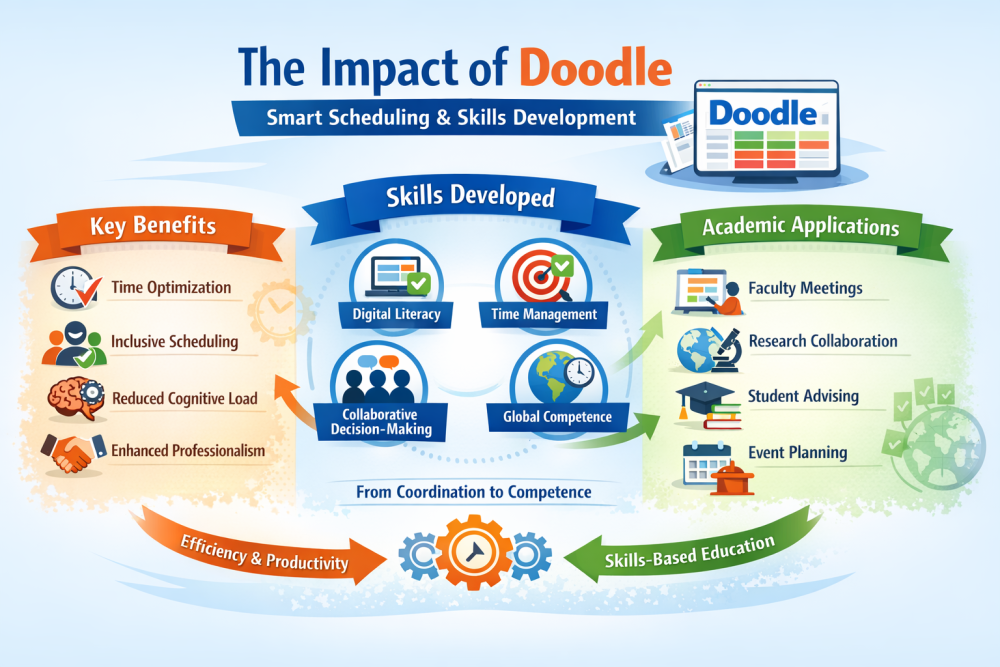 The Impact of Doodle

Smart Scheduling & Skills Development

Doodle

Key Benefits

Time Optimization

Inclusive Scheduling

Reduced Cognitive Load

Enhanced Professionalism

Skills Developed

Digital Literacy

Time Management

Collaborative Decision-Making

Global Competence

From Coordination to Competence

Academic Applications

Faculty Meetings

Research Collaboration

Student Advising

Event Planning

Efficiency & Productivity

Skills-Based Education